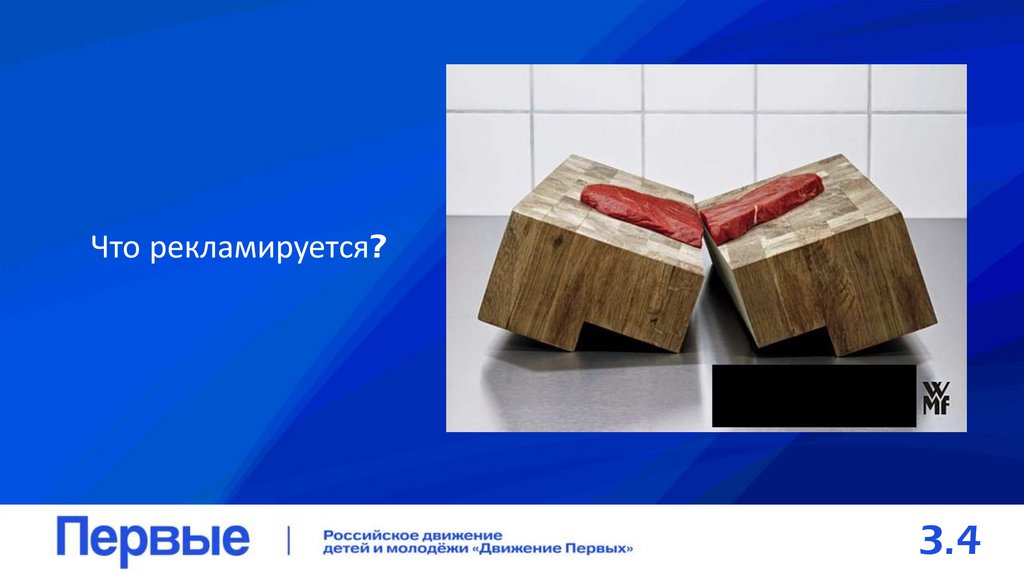 Что рекламируется?

WMF

Первые | Российское движение детей и молодёжи «Движение Первых»

3.4